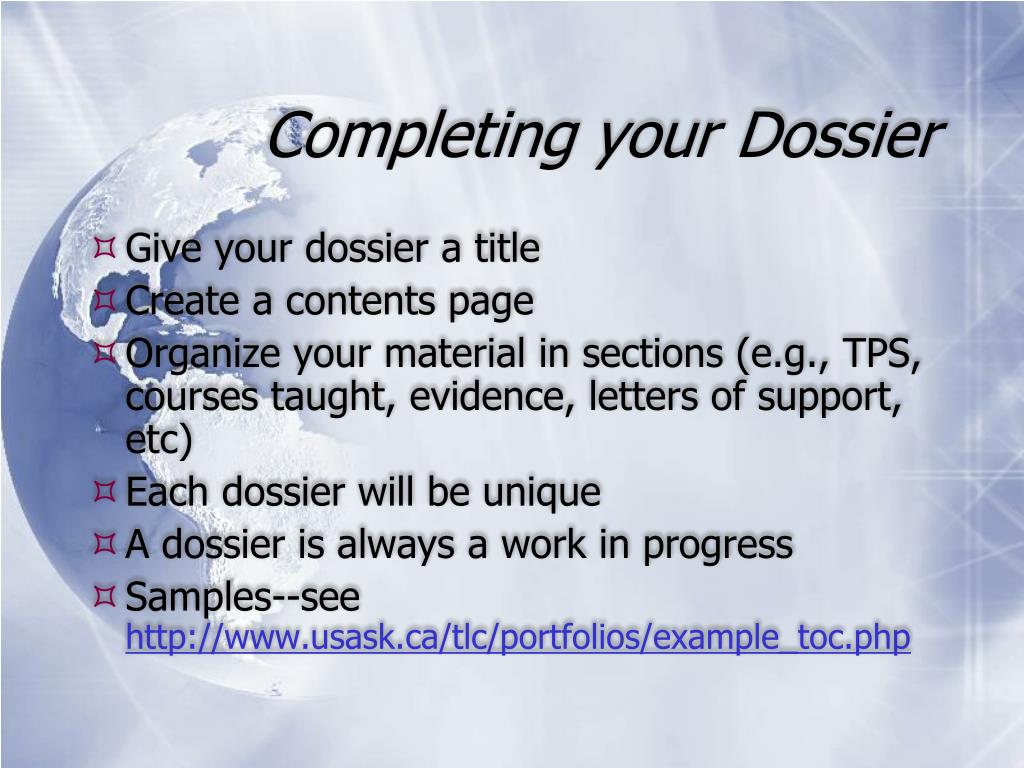 Completing your Dossier

Give your dossier a title
Create a contents page
Organize your material in sections (e.g., TPS, courses taught, evidence, letters of support, etc)
Each dossier will be unique
A dossier is always a work in progress
Samples--see http://www.usask.ca/tlc/portfolios/example_toc.php